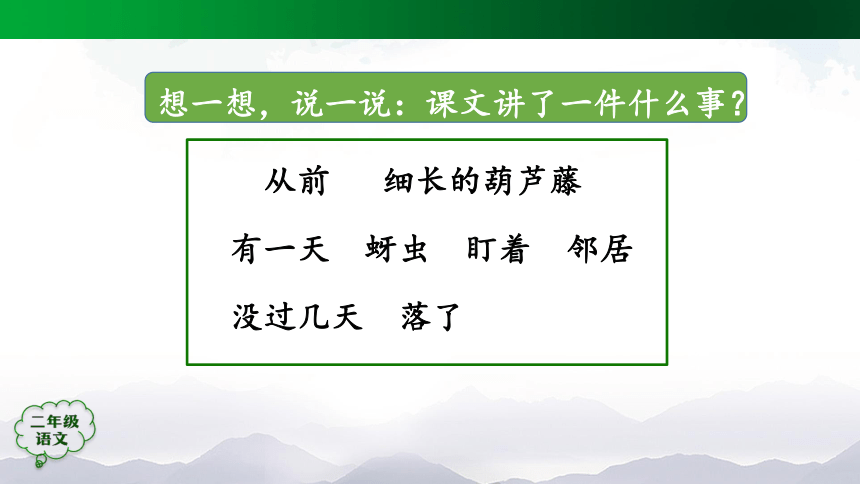 想一想，说一说：课文讲了一件什么事？

从前　细长的葫芦藤

有一天　蚜虫　盯着　邻居

没过几天　落了

二年级
语文